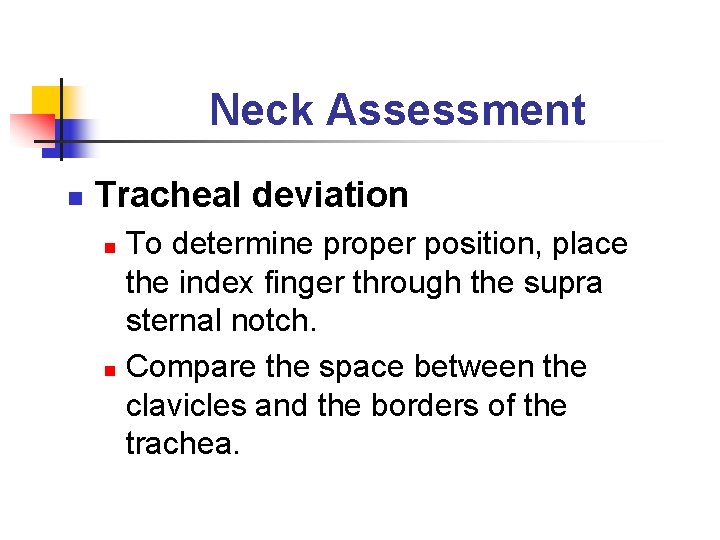 Neck Assessment

Tracheal deviation

To determine proper position, place the index finger through the supra sternal notch.

Compare the space between the clavicles and the borders of the trachea.